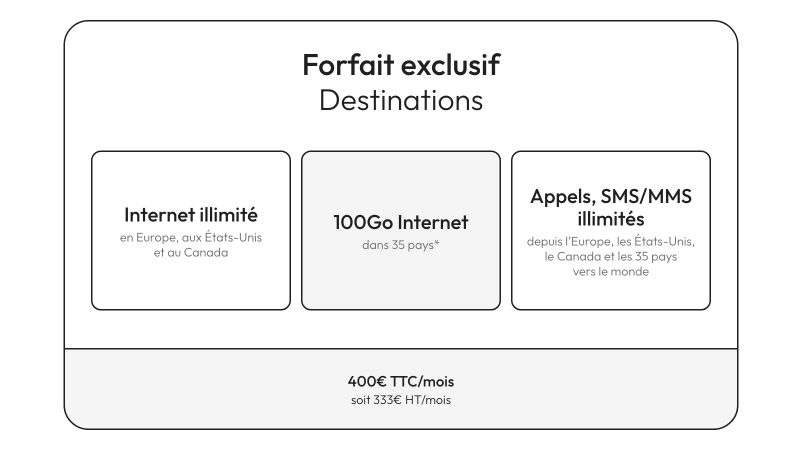 Forfait exclusif
Destinations

Internet illimité
en Europe, aux États-Unis et au Canada

100Go Internet
dans 35 pays*

Appels, SMS/MMS illimités
depuis l'Europe, les États-Unis, le Canada et les 35 pays vers le monde

400€ TTC/mois
soit 333€ HT/mois